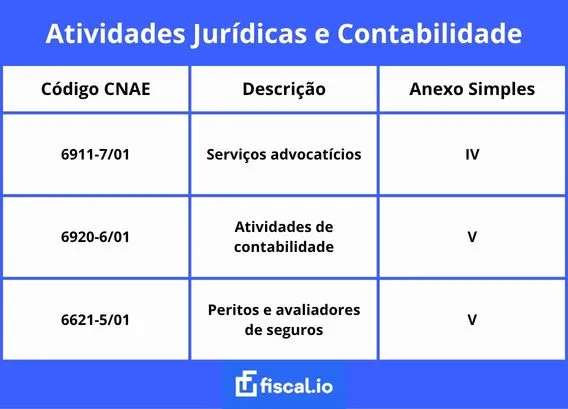 Atividades Jurídicas e Contabilidade

| Código CNAE | Descrição | Anexo Simples |
|---|---|---|
| 6911-7/01 | Serviços advocatícios | IV |
| 6920-6/01 | Atividades de contabilidade | V |
| 6621-5/01 | Peritos e avaliadores de seguros | V |

fiscal.io